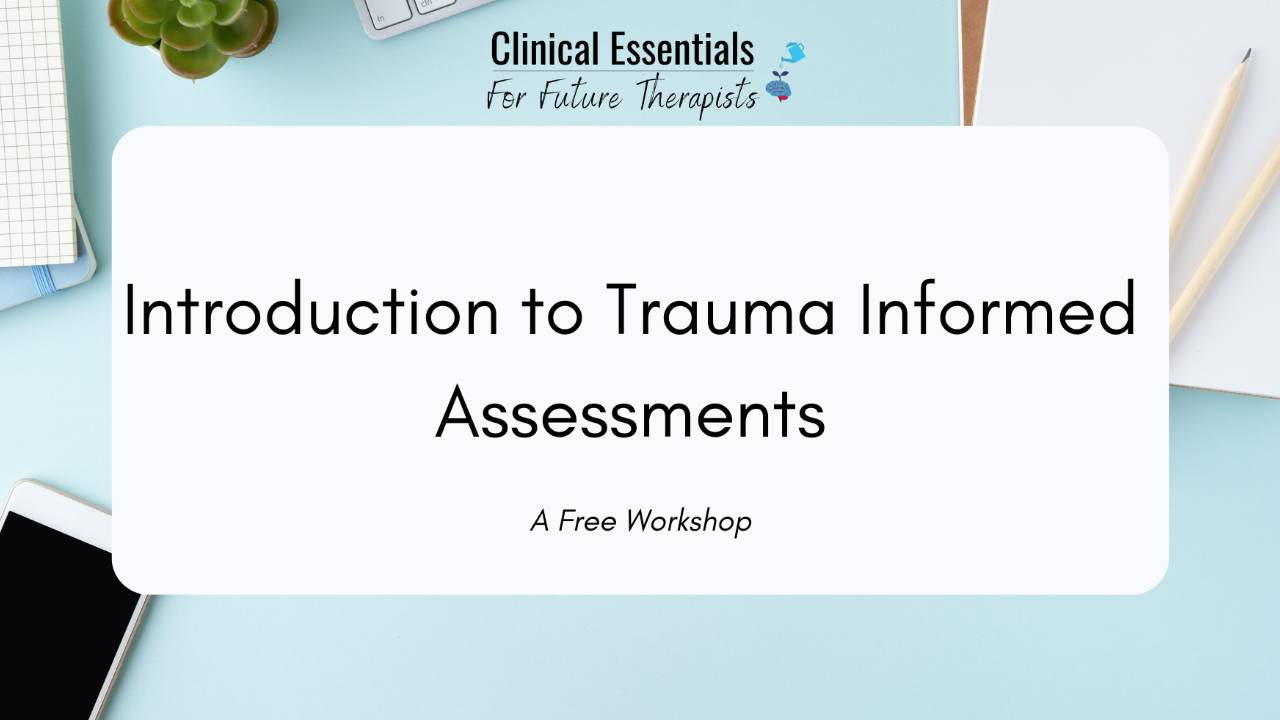 Clinical Essentials
For Future Therapists

Introduction to Trauma Informed Assessments

A Free Workshop